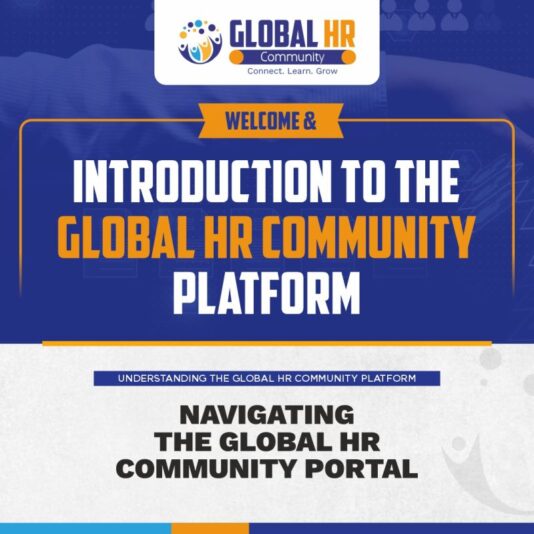 GLOBAL HR
Community
Connect. Learn. Grow

WELCOME &

INTRODUCTION TO THE GLOBAL HR COMMUNITY PLATFORM

UNDERSTANDING THE GLOBAL HR COMMUNITY PLATFORM

NAVIGATING THE GLOBAL HR COMMUNITY PORTAL